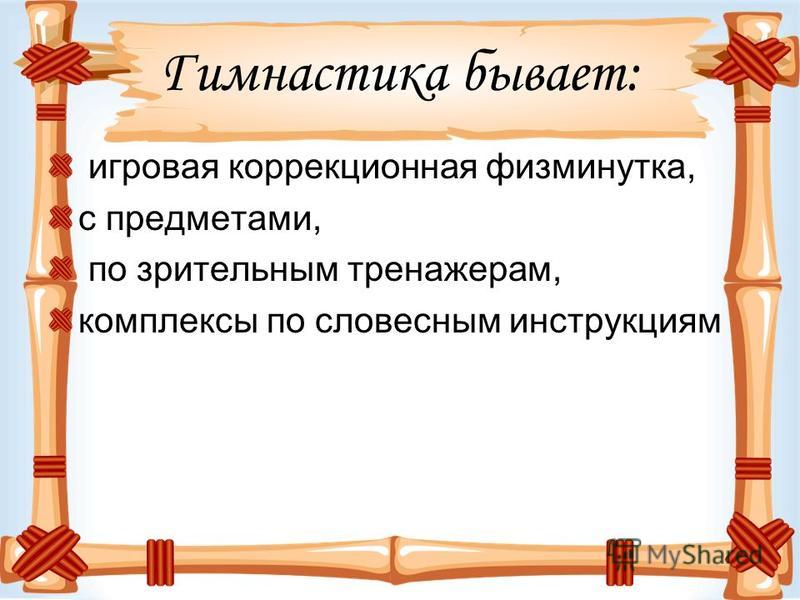 Гимнастика бывает:

игровая коррекционная физминутка,

с предметами,

по зрительным тренажерам,

комплексы по словесным инструкциям

MyShared